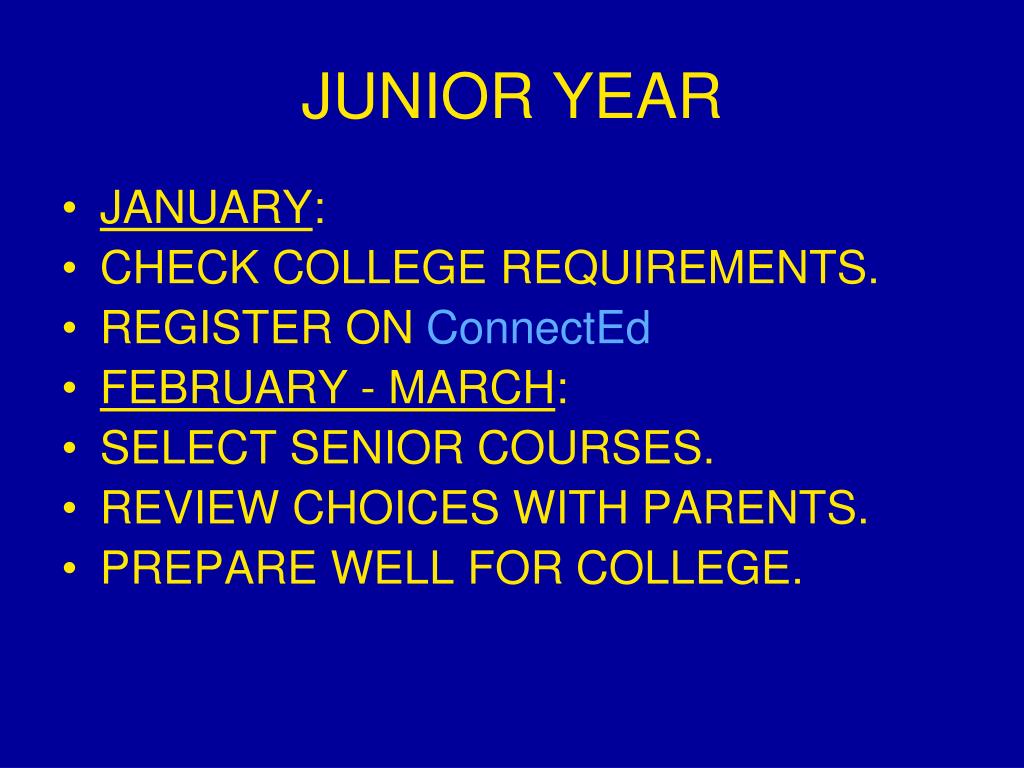 JUNIOR YEAR

• JANUARY:
• CHECK COLLEGE REQUIREMENTS.
• REGISTER ON ConnectEd
• FEBRUARY - MARCH:
• SELECT SENIOR COURSES.
• REVIEW CHOICES WITH PARENTS.
• PREPARE WELL FOR COLLEGE.